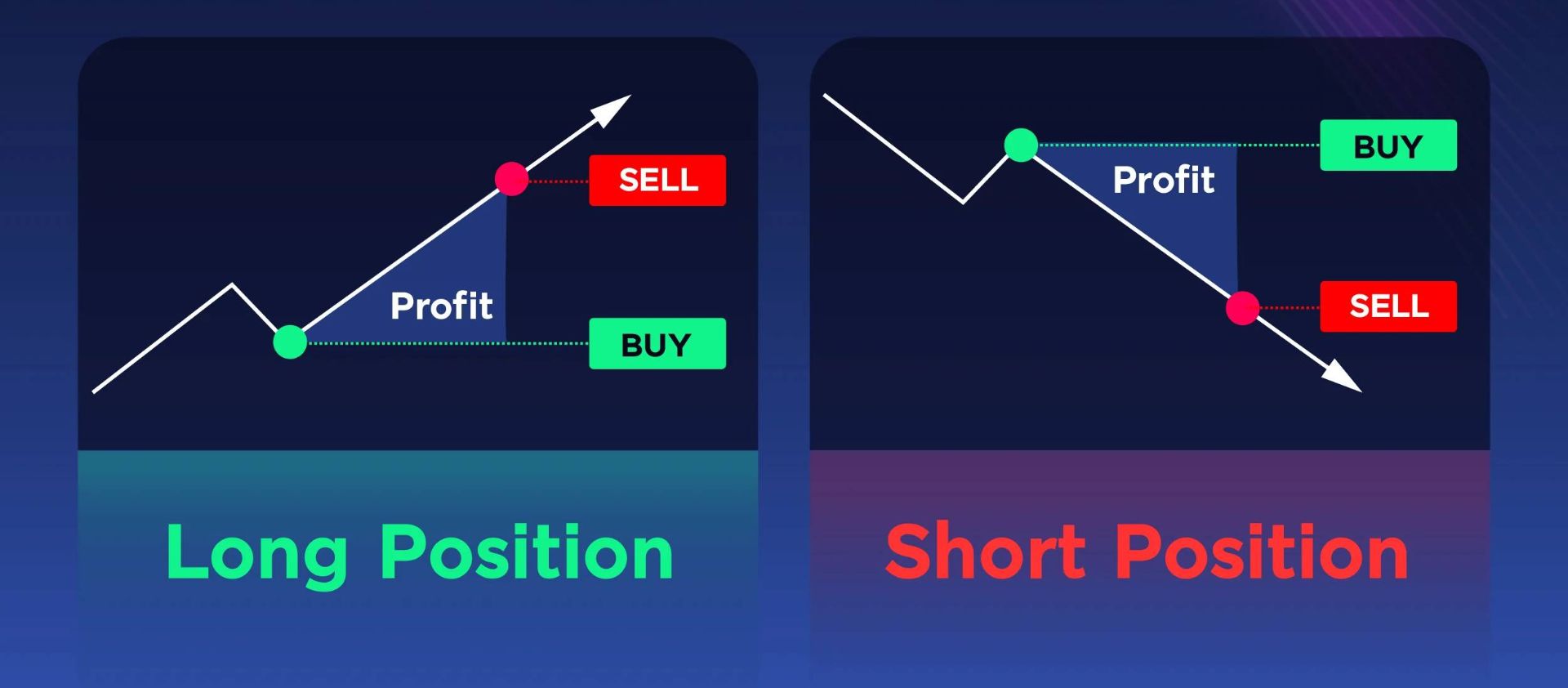 SELL
Profit
BUY
Long Position

BUY
Profit
SELL
Short Position